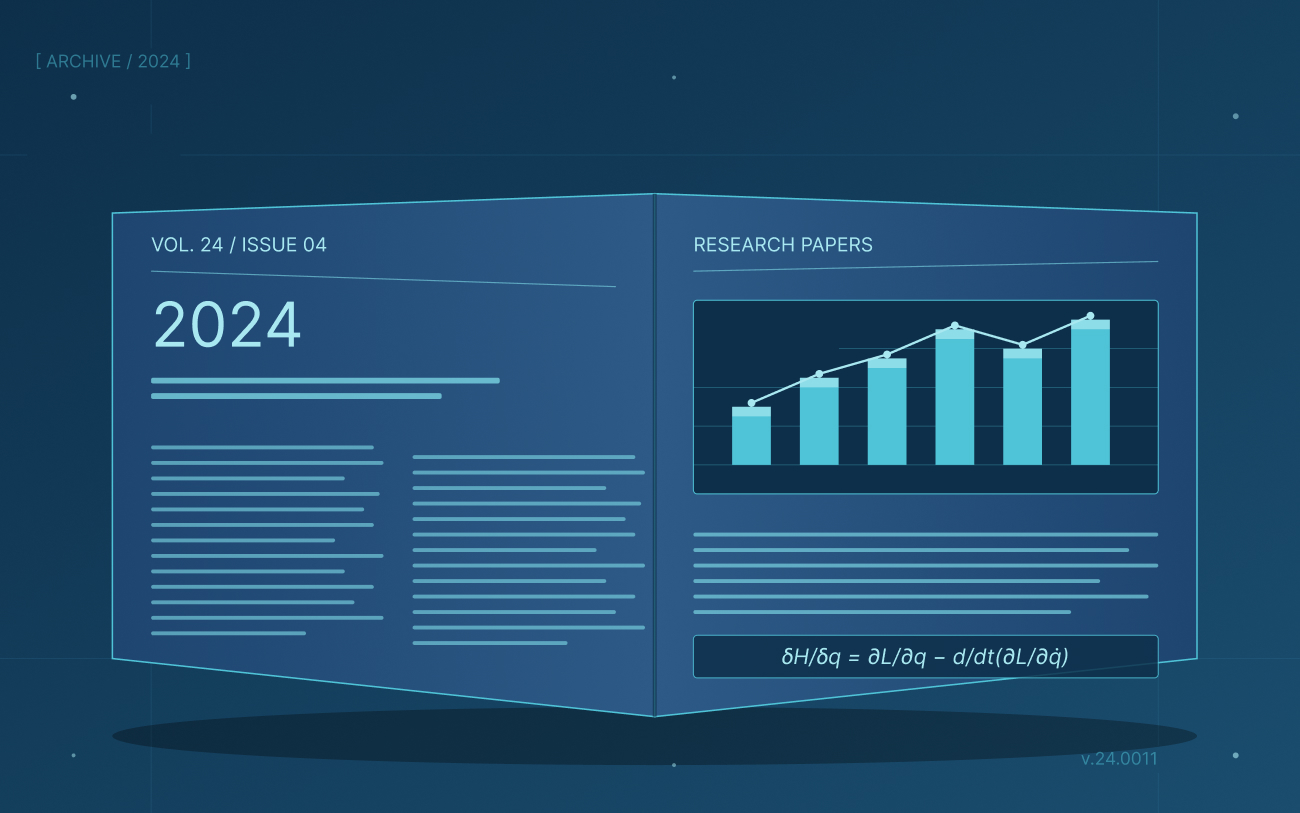 [ ARCHIVE / 2024 ]

VOL. 24 / ISSUE 04

2024

RESEARCH PAPERS

$\delta H/\delta q = \partial L/\partial q - d/dt(\partial L/\partial \dot{q})$

v.24.0011